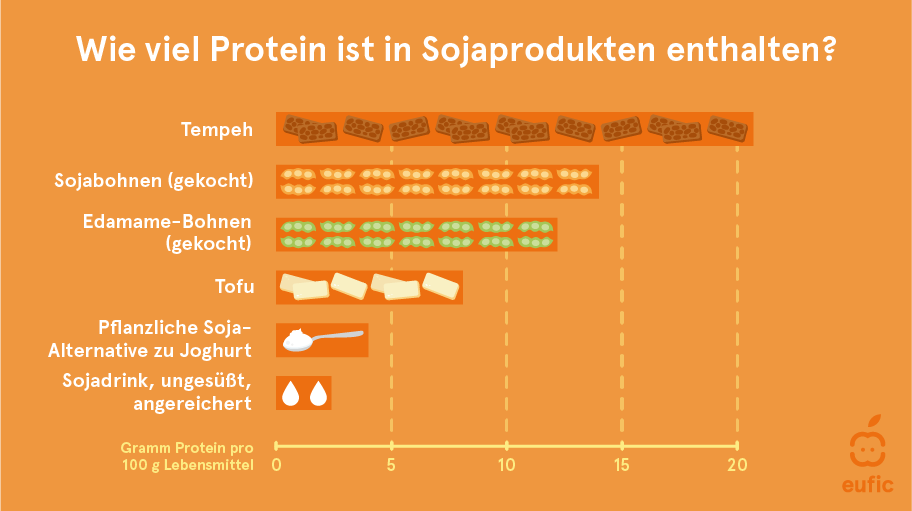 Wie viel Protein ist in Sojaprodukten enthalten?

Tempeh

Sojabohnen (gekocht)

Edamame-Bohnen (gekocht)

Tofu

Pflanzliche Soja-Alternative zu Joghurt

Sojadrink, ungesüßt, angereichert

Gramm Protein pro 100 g Lebensmittel

0
5
10
15
20

eufic